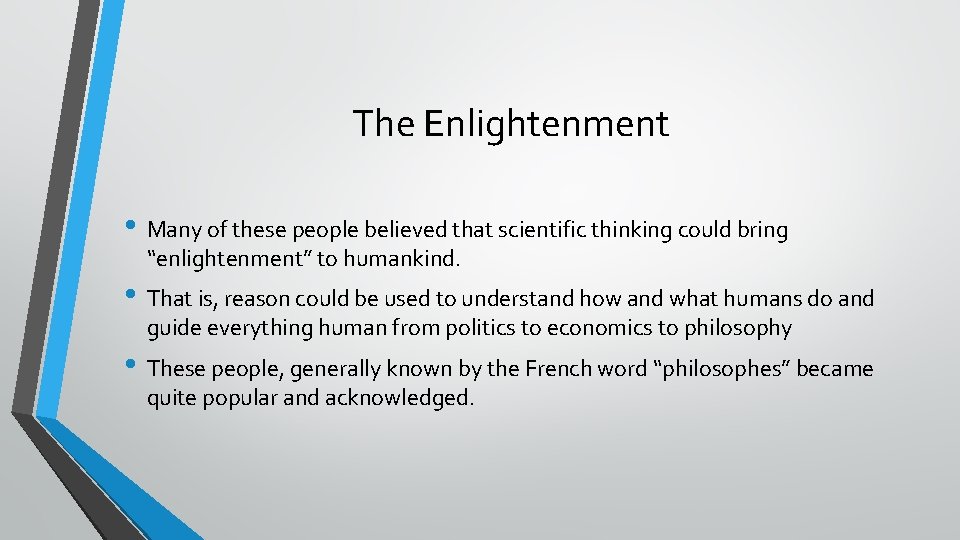 The Enlightenment

• Many of these people believed that scientific thinking could bring “enlightenment” to humankind.

• That is, reason could be used to understand how and what humans do and guide everything human from politics to economics to philosophy

• These people, generally known by the French word “philosophes” became quite popular and acknowledged.